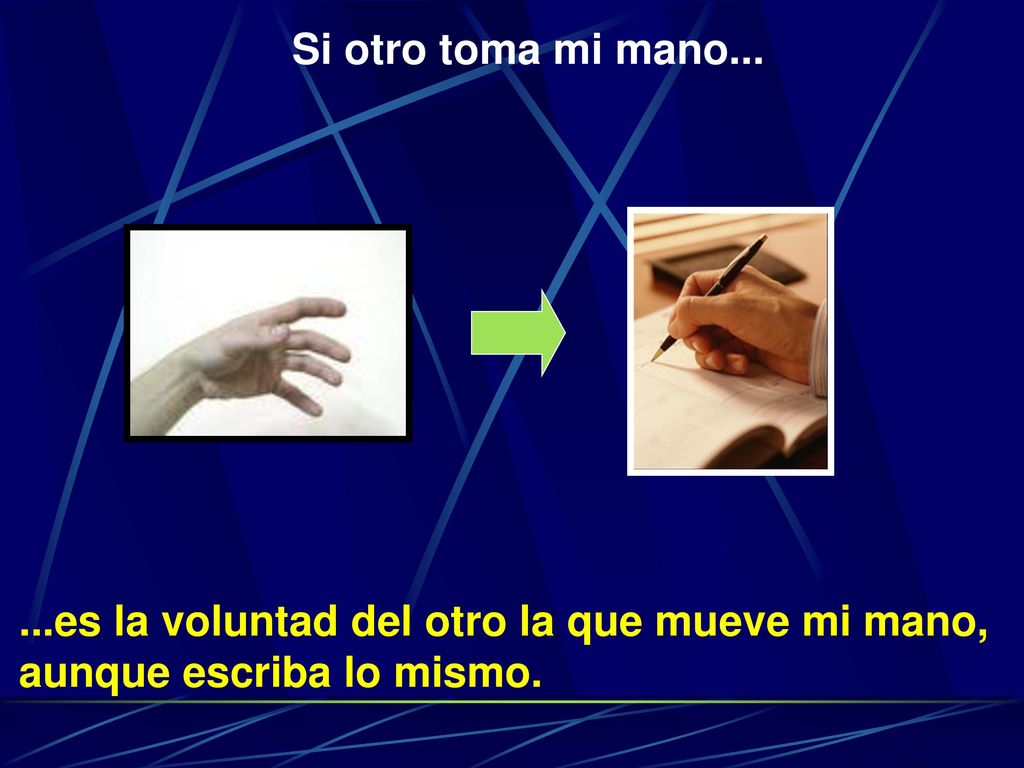 Si otro toma mi mano...

...es la voluntad del otro la que mueve mi mano, aunque escriba lo mismo.